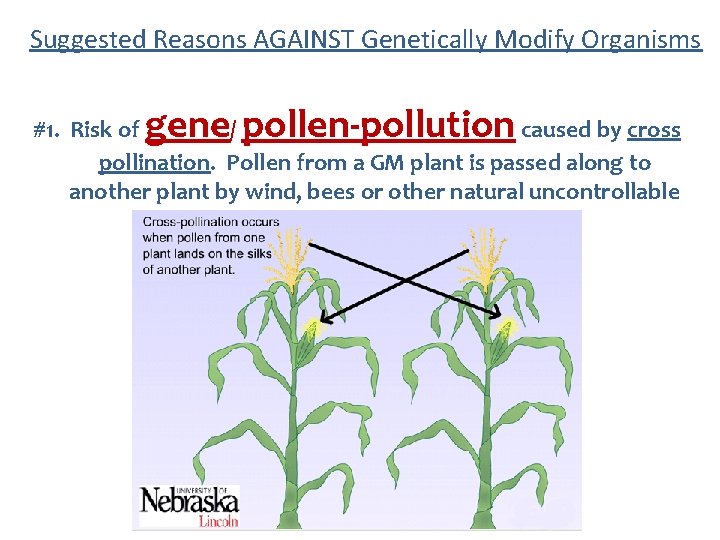 Suggested Reasons AGAINST Genetically Modify Organisms

#1. Risk of gene/ pollen-pollution caused by cross pollination. Pollen from a GM plant is passed along to another plant by wind, bees or other natural uncontrollable

Cross-pollination occurs when pollen from one plant lands on the silks of another plant.

UNIVERSITY OF Nebraska Lincoln